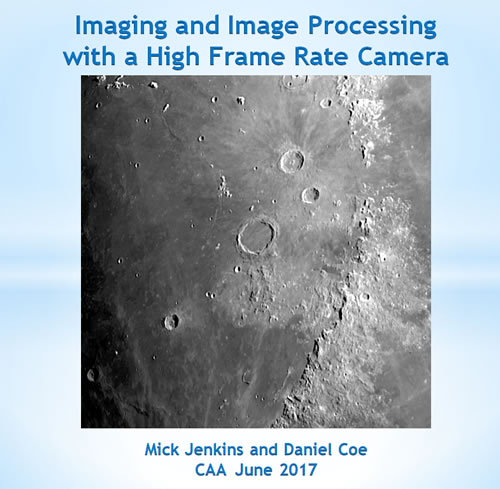 Imaging and Image Processing with a High Frame Rate Camera

Mick Jenkins and Daniel Coe
CAA June 2017